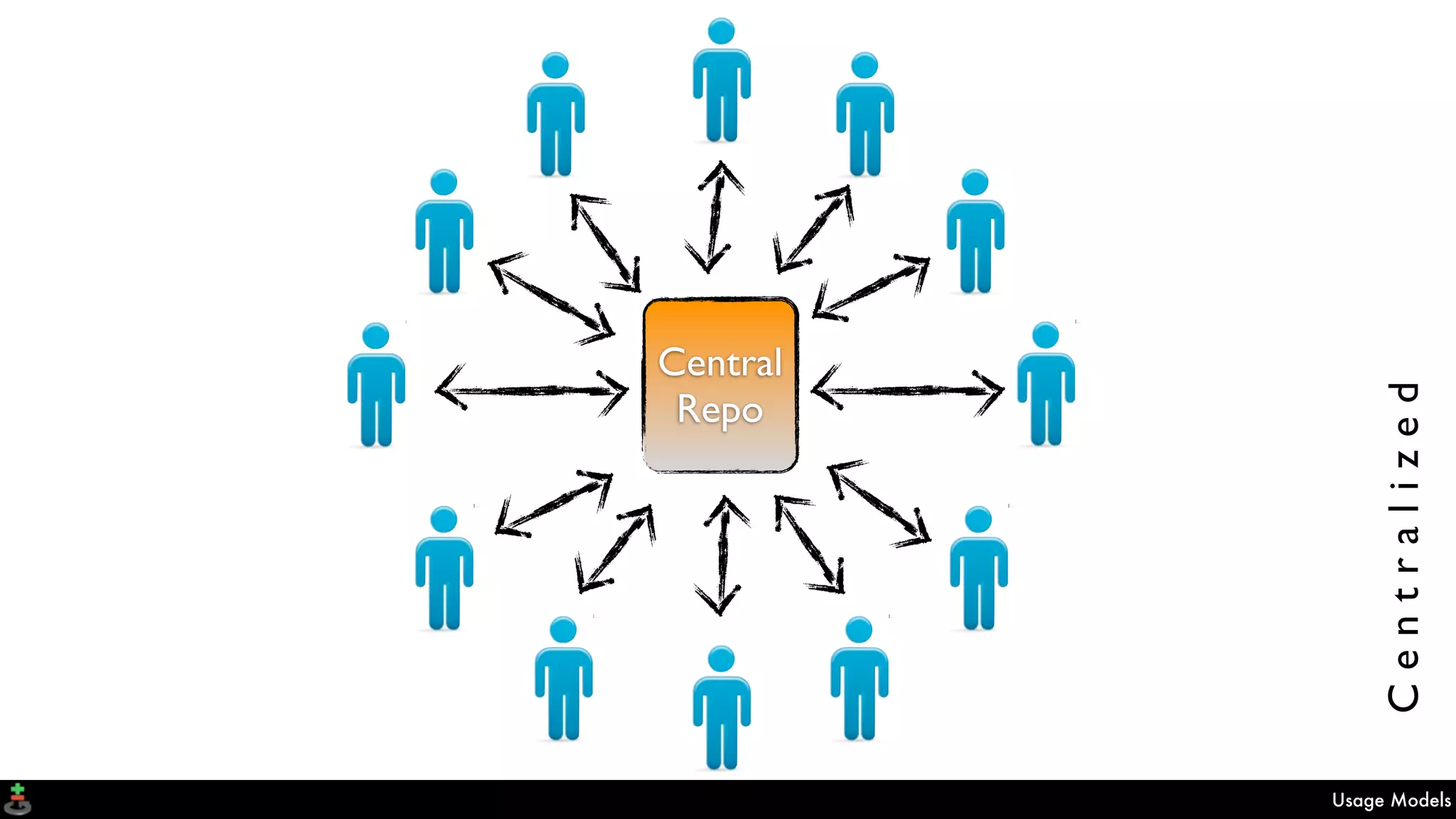 Central Repo

Centralized

Usage Models